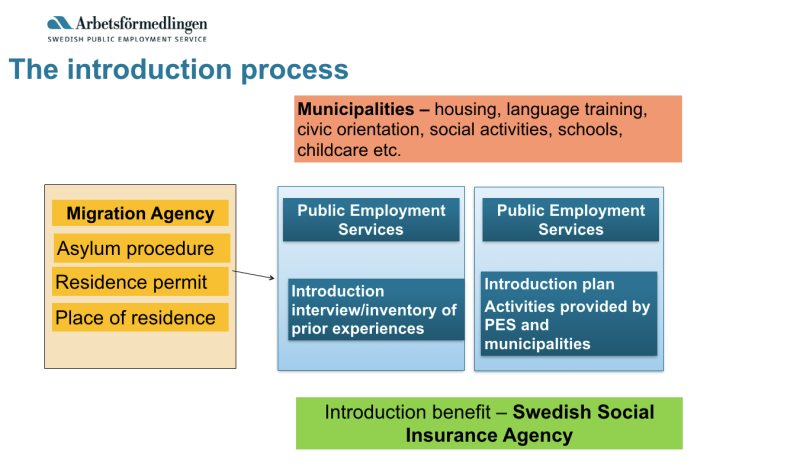 Arbetsförmedlingen
SWEDISH PUBLIC EMPLOYMENT SERVICE

The introduction process

Municipalities – housing, language training, civic orientation, social activities, schools, childcare etc.

Migration Agency
Asylum procedure
Residence permit
Place of residence

Public Employment Services

Introduction interview/inventory of prior experiences

Public Employment Services

Introduction plan
Activities provided by PES and municipalities

Introduction benefit – Swedish Social Insurance Agency